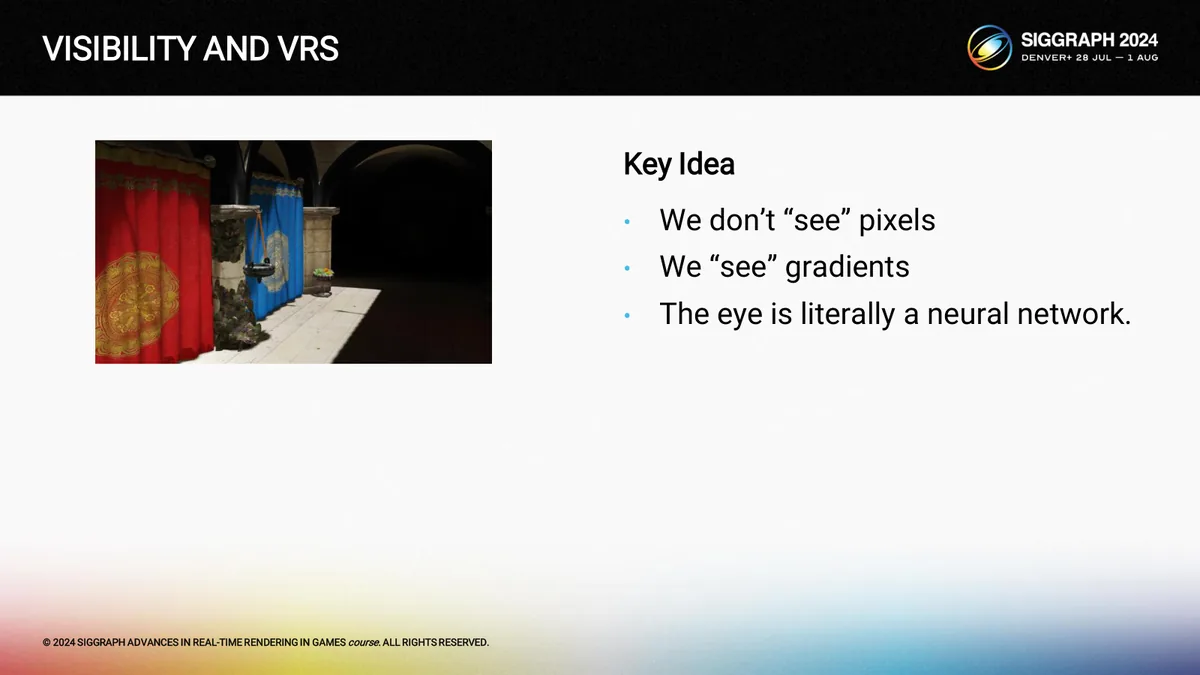 VISIBILITY AND VRS

SIGGRAPH 2024
DENVER+ 28 JUL — 1 AUG

Key Idea

• We don't "see" pixels
• We "see" gradients
• The eye is literally a neural network.

© 2024 SIGGRAPH ADVANCES IN REAL-TIME RENDERING IN GAMES course. ALL RIGHTS RESERVED.